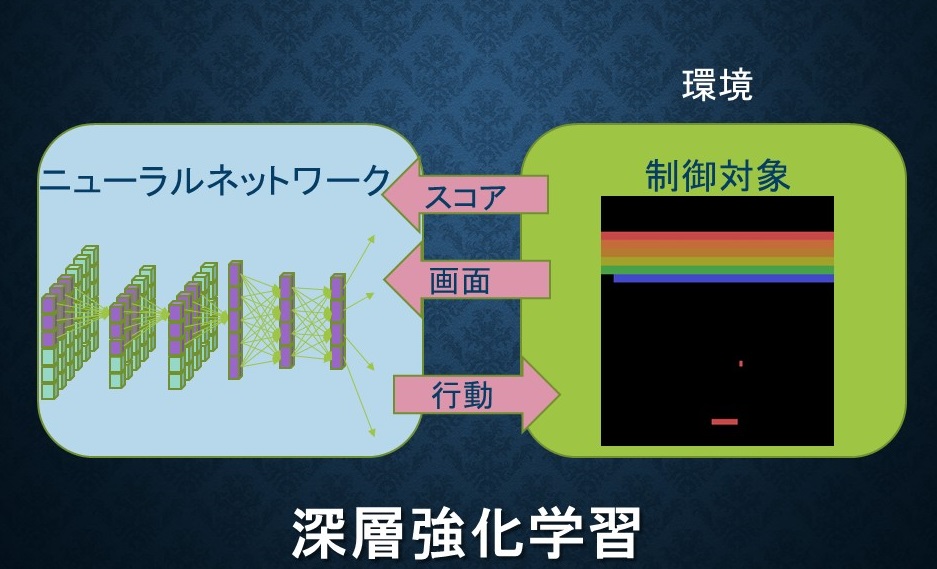 環境

ニューラルネットワーク

スコア

画面

行動

制御対象

深層強化学習